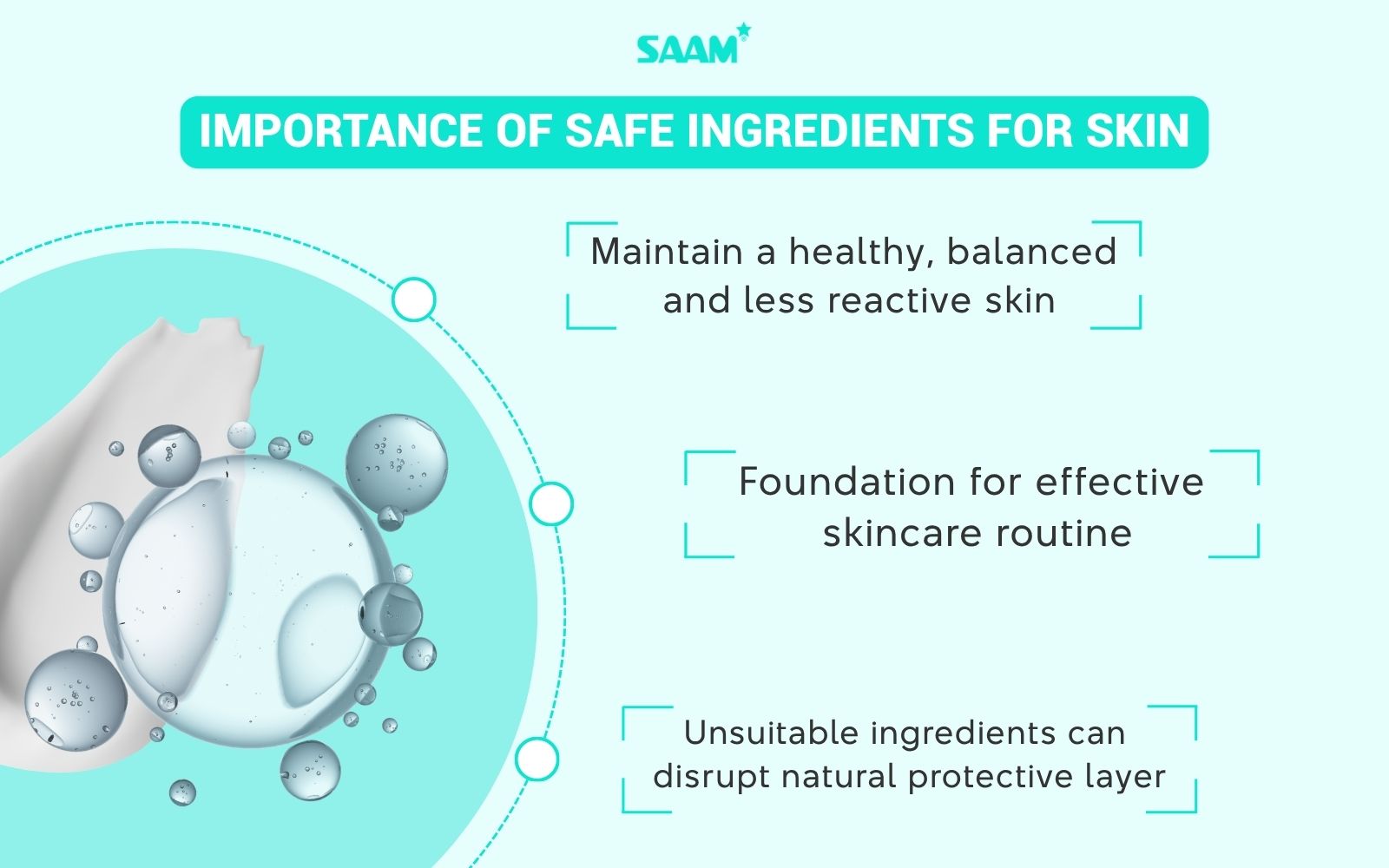 SAAM

IMPORTANCE OF SAFE INGREDIENTS FOR SKIN

Maintain a healthy, balanced and less reactive skin

Foundation for effective skincare routine

Unsuitable ingredients can disrupt natural protective layer